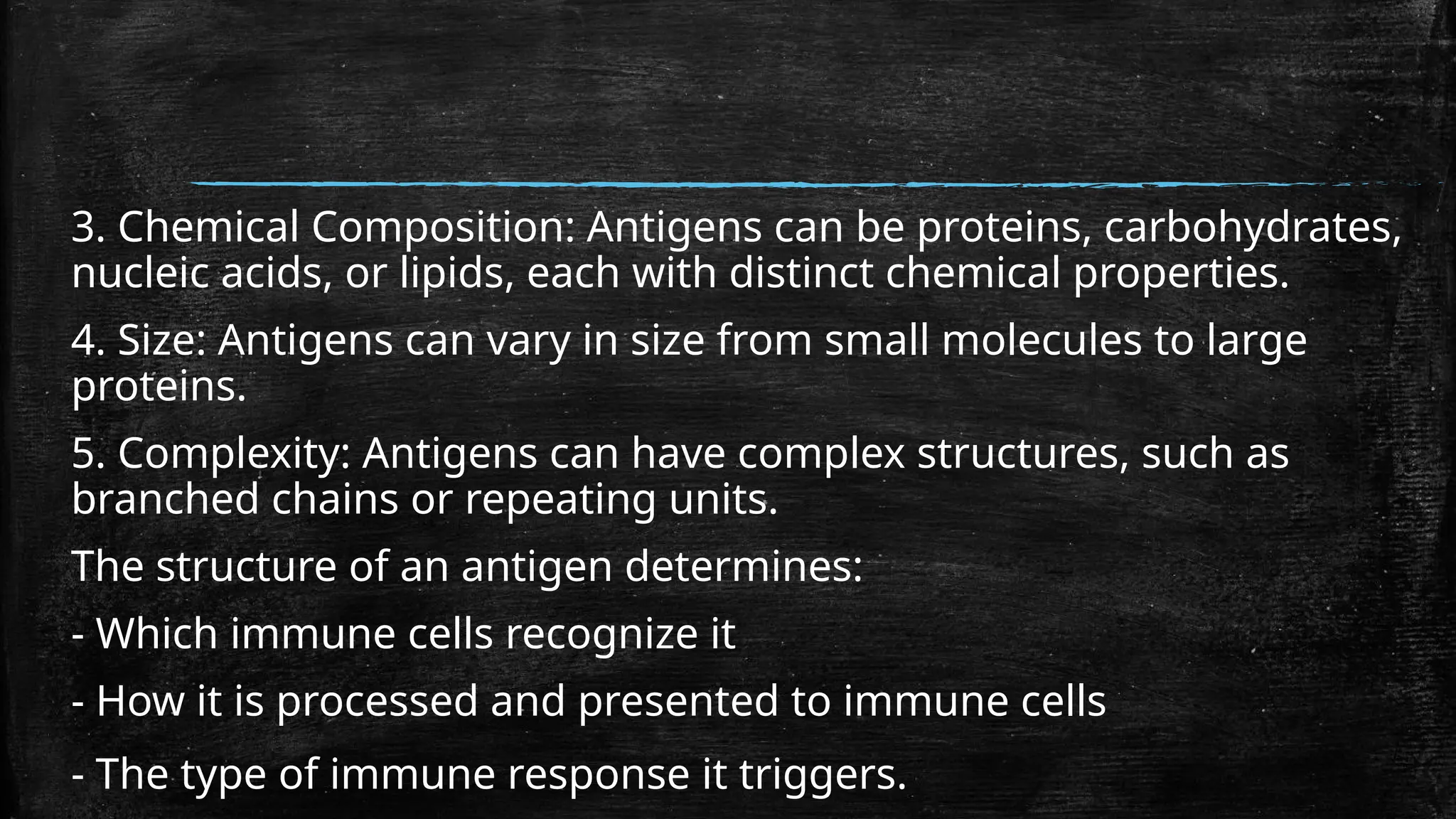 3. Chemical Composition: Antigens can be proteins, carbohydrates, nucleic acids, or lipids, each with distinct chemical properties.

4. Size: Antigens can vary in size from small molecules to large proteins.

5. Complexity: Antigens can have complex structures, such as branched chains or repeating units.

The structure of an antigen determines:

- Which immune cells recognize it

- How it is processed and presented to immune cells

- The type of immune response it triggers.